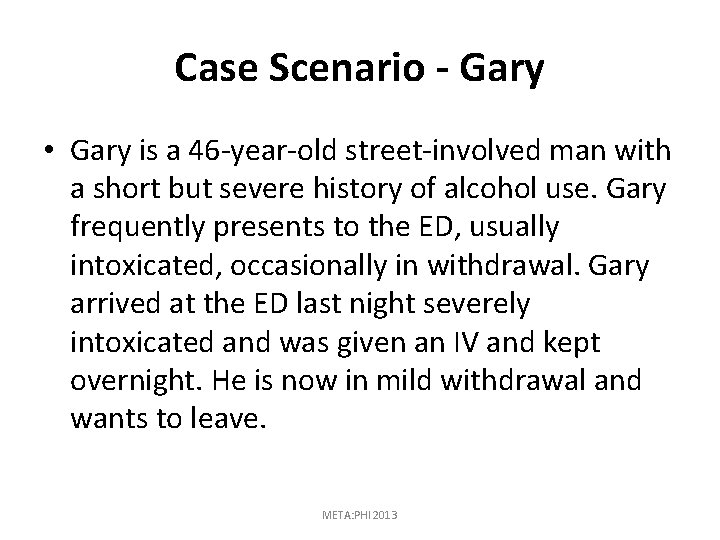 Case Scenario - Gary

• Gary is a 46-year-old street-involved man with a short but severe history of alcohol use. Gary frequently presents to the ED, usually intoxicated, occasionally in withdrawal. Gary arrived at the ED last night severely intoxicated and was given an IV and kept overnight. He is now in mild withdrawal and wants to leave.

META:PHI 2013